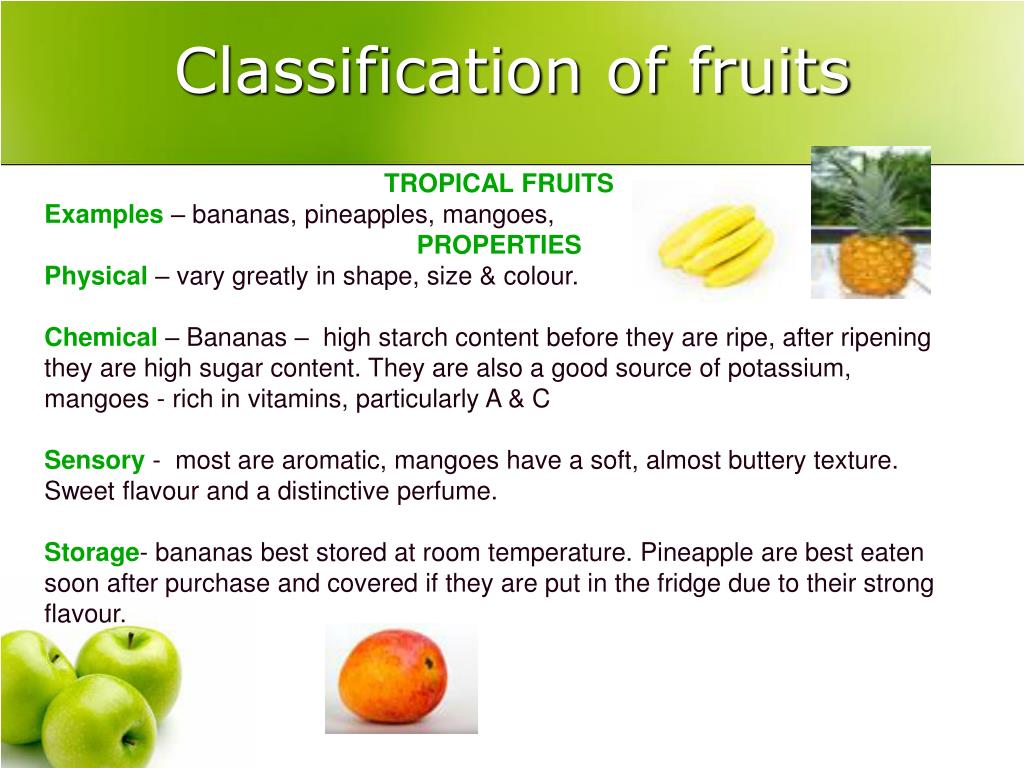 Classification of fruits

TROPICAL FRUITS

Examples – bananas, pineapples, mangoes,

PROPERTIES

Physical – vary greatly in shape, size & colour.

Chemical – Bananas – high starch content before they are ripe, after ripening they are high sugar content. They are also a good source of potassium, mangoes - rich in vitamins, particularly A & C

Sensory - most are aromatic, mangoes have a soft, almost buttery texture. Sweet flavour and a distinctive perfume.

Storage- bananas best stored at room temperature. Pineapple are best eaten soon after purchase and covered if they are put in the fridge due to their strong flavour.